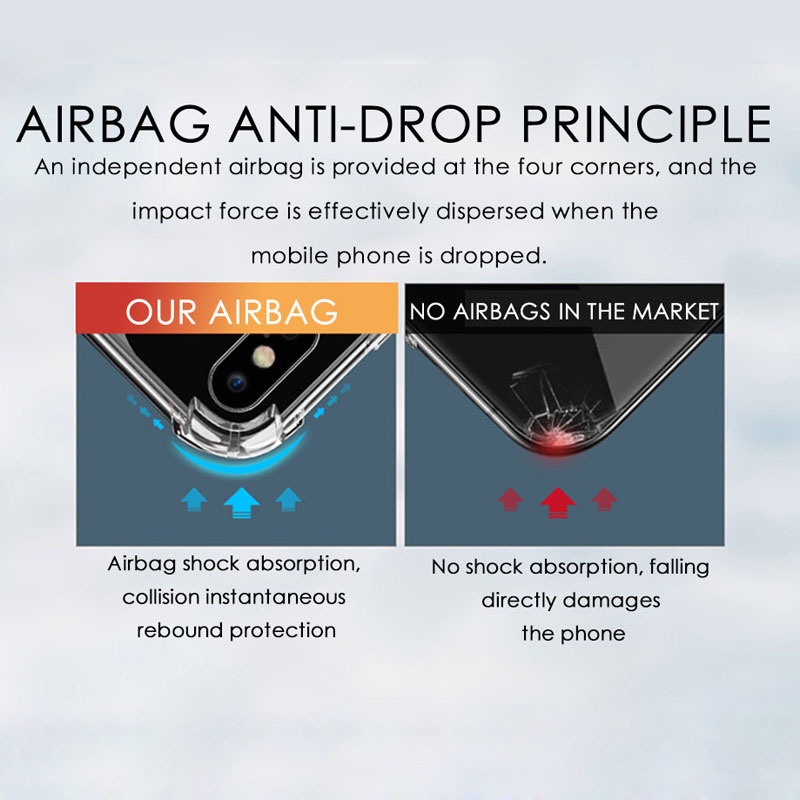 AIRBAG ANTI-DROP PRINCIPLE

An independent airbag is provided at the four corners, and the impact force is effectively dispersed when the mobile phone is dropped.

OUR AIRBAG

Airbag shock absorption, collision instantaneous rebound protection

NO AIRBAGS IN THE MARKET

No shock absorption, falling directly damages the phone